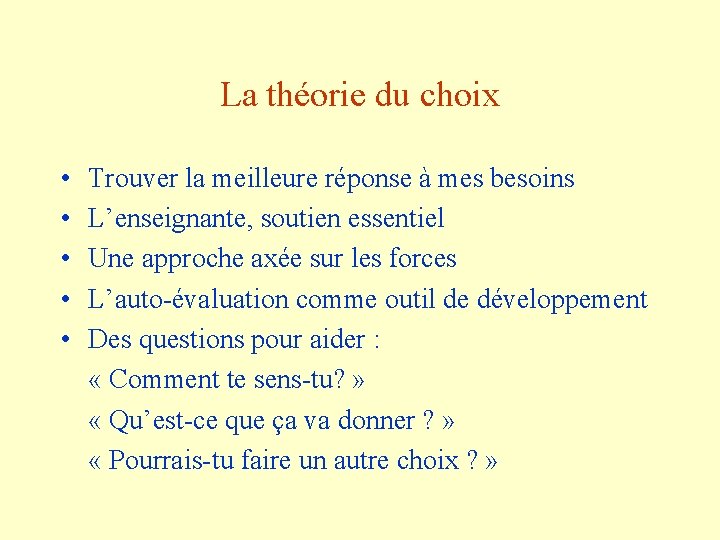 La théorie du choix

• Trouver la meilleure réponse à mes besoins
• L’enseignante, soutien essentiel
• Une approche axée sur les forces
• L’auto-évaluation comme outil de développement
• Des questions pour aider :
« Comment te sens-tu? »
« Qu’est-ce que ça va donner ? »
« Pourrais-tu faire un autre choix ? »